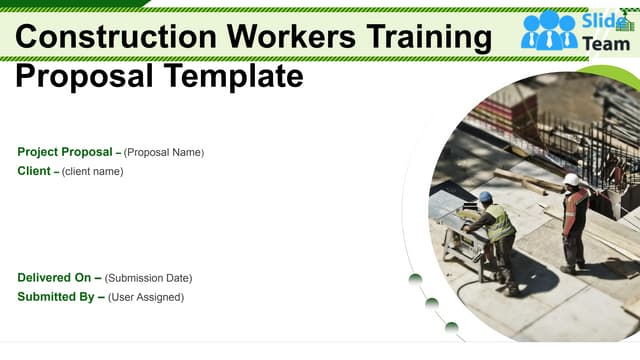 Construction Workers Training Proposal Template

Slide Team

Project Proposal – (Proposal Name)
Client – (client name)

Delivered On – (Submission Date)
Submitted By – (User Assigned)